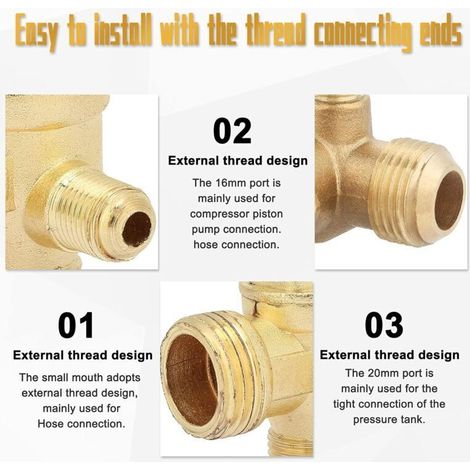 Easy to install with the thread connecting ends

02

External thread design

The 16mm port is mainly used for compressor piston pump connection. hose connection.

01

External thread design

The small mouth adopts external thread design, mainly used for Hose connection.

03

External thread design

The 20mm port is mainly used for the tight connection of the pressure tank.